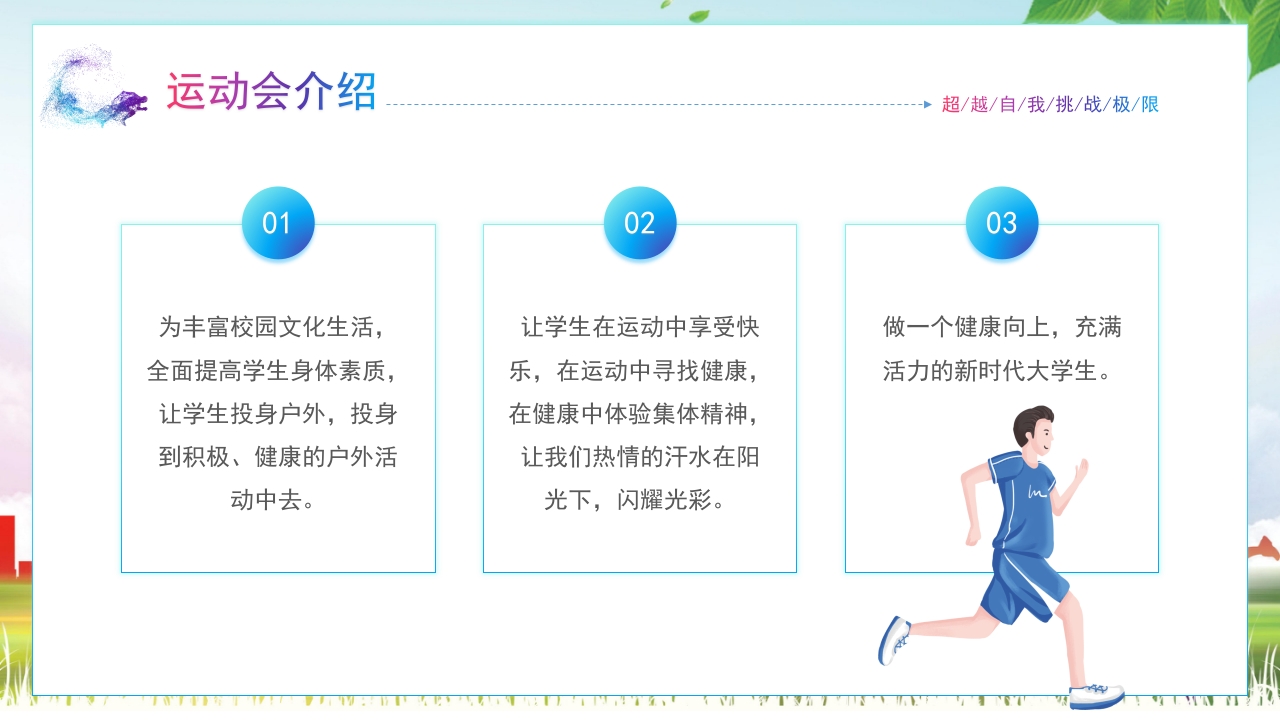 运动会介绍

超/越/自/我/挑/战/极/限

01

为丰富校园文化生活，全面提高学生身体素质，让学生投身户外，投身到积极、健康的户外活动中去。

02

让学生在运动中享受快乐，在运动中寻找健康，在健康中体验集体精神，让我们热情的汗水在阳光下，闪耀光彩。

03

做一个健康向上，充满活力的新时代大学生。